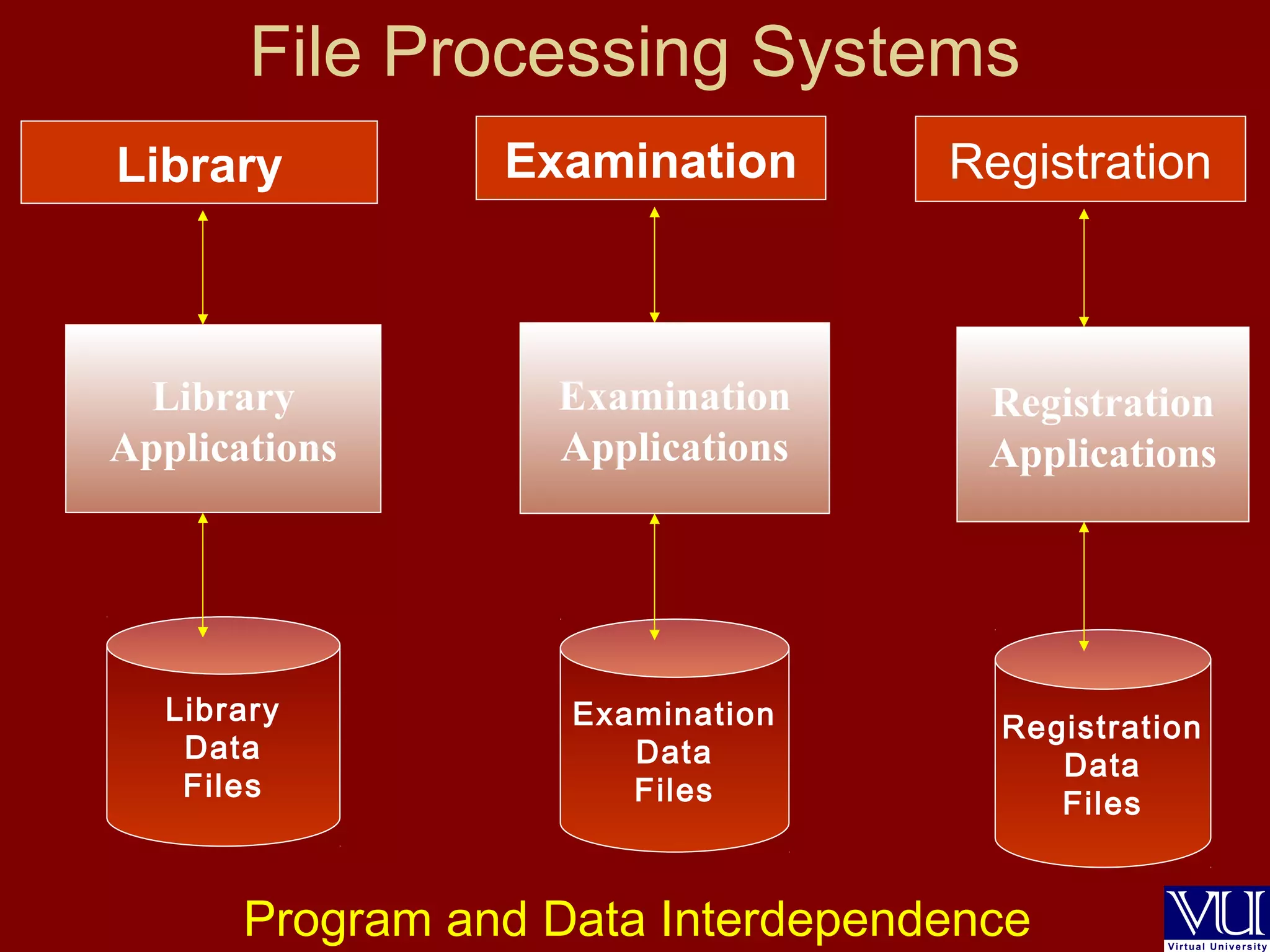 File Processing Systems

Library

Examination

Registration

Library Applications

Examination Applications

Registration Applications

Library Data Files

Examination Data Files

Registration Data Files

Program and Data Interdependence

VU

Virtual University